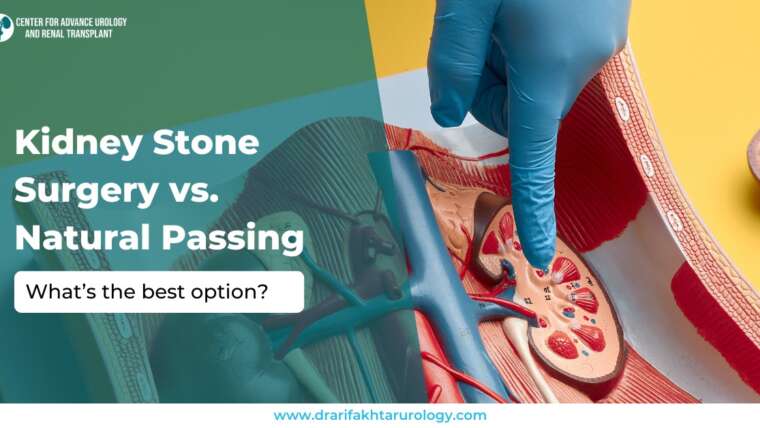 CENTER FOR ADVANCE UROLOGY AND RENAL TRANSPLANT

Kidney Stone Surgery vs. Natural Passing

What's the best option?

www.drarifakhtarurology.com